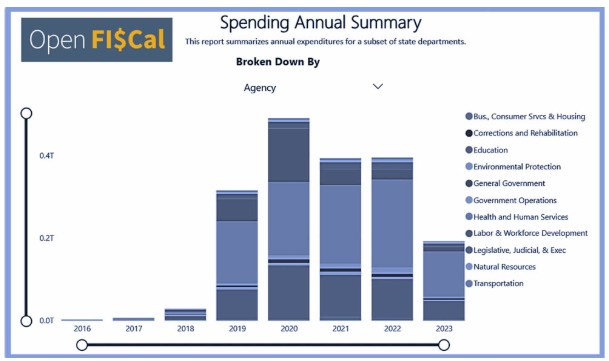 Open FI$Cal

Spending Annual Summary

This report summarizes annual expenditures for a subset of state departments.

Broken Down By

Agency

0.4T

0.2T

0.0T

2016 2017 2018 2019 2020 2021 2022 2023

Bus., Consumer Srvcs & Housing
Corrections and Rehabilitation
Education
Environmental Protection
General Government
Government Operations
Health and Human Services
Labor & Workforce Development
Legislative, Judicial, & Exec
Natural Resources
Transportation